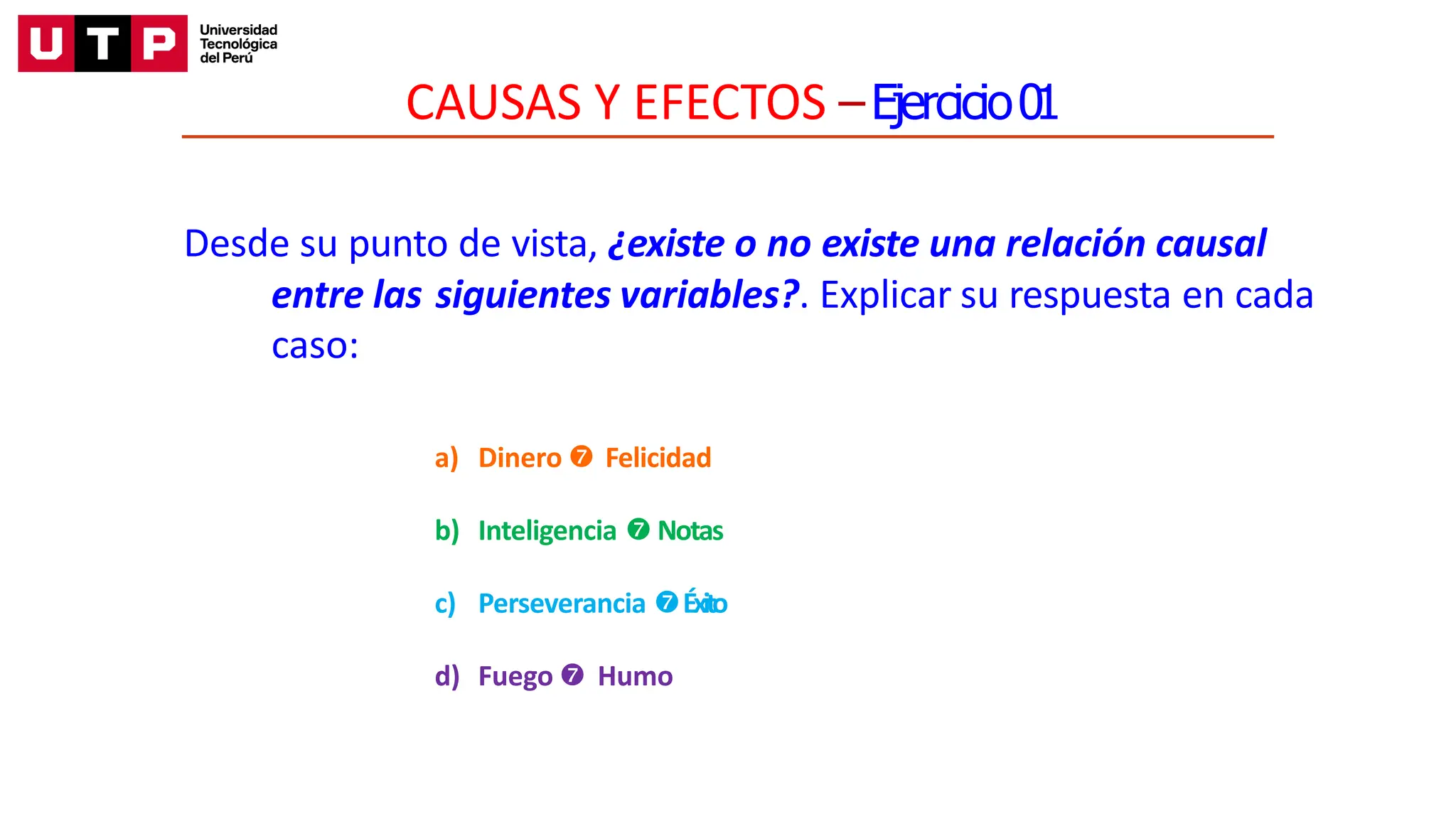 UTP Universidad Tecnológica del Perú

CAUSAS Y EFECTOS – Ejercicio 01

Desde su punto de vista, ¿existe o no existe una relación causal entre las siguientes variables?. Explicar su respuesta en cada caso:

a) Dinero ❼ Felicidad

b) Inteligencia ❼ Notas

c) Perseverancia ❼ Éxito

d) Fuego ❼ Humo